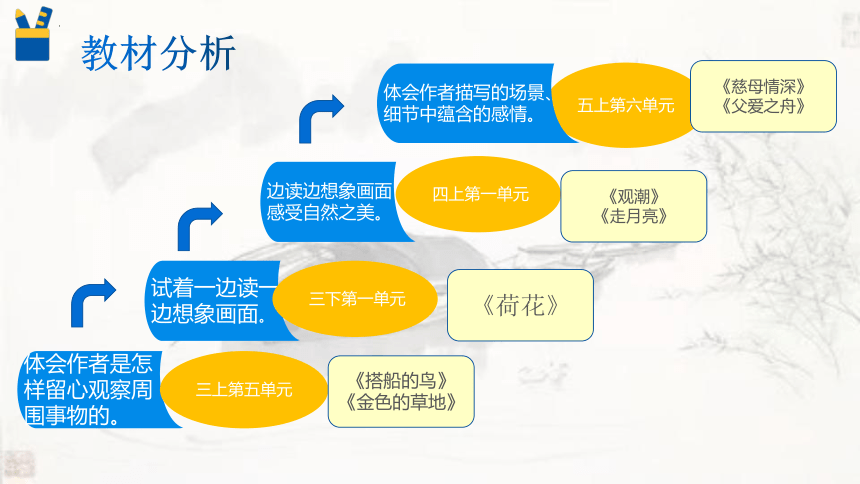 教材分析

体会作者描写的场景、细节中蕴含的感情。

五上第六单元

《慈母情深》
《父爱之舟》

边读边想象画面感受自然之美。

四上第一单元

《观潮》
《走月亮》

试着一边读一边想象画面。

三下第一单元

《荷花》

体会作者是怎样留心观察周围事物的。

三上第五单元

《搭船的鸟》
《金色的草地》